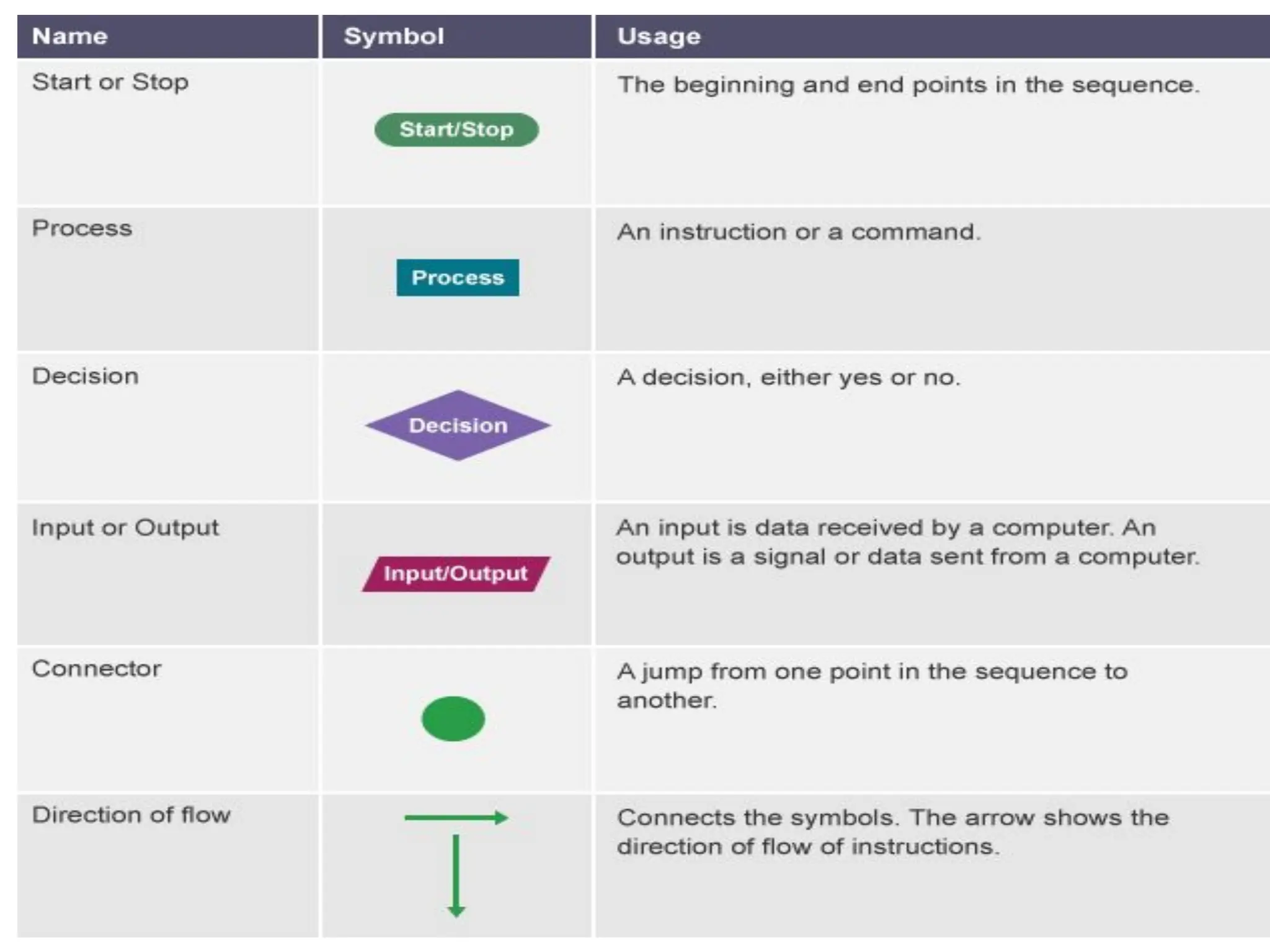 | Name | Symbol | Usage |
|---|---|---|
| Start or Stop | Start/Stop | The beginning and end points in the sequence. |
| Process | Process | An instruction or a command. |
| Decision | Decision | A decision, either yes or no. |
| Input or Output | Input/Output | An input is data received by a computer. An output is a signal or data sent from a computer. |
| Connector | | A jump from one point in the sequence to another. |
| Direction of flow | | Connects the symbols. The arrow shows the direction of flow of instructions. |